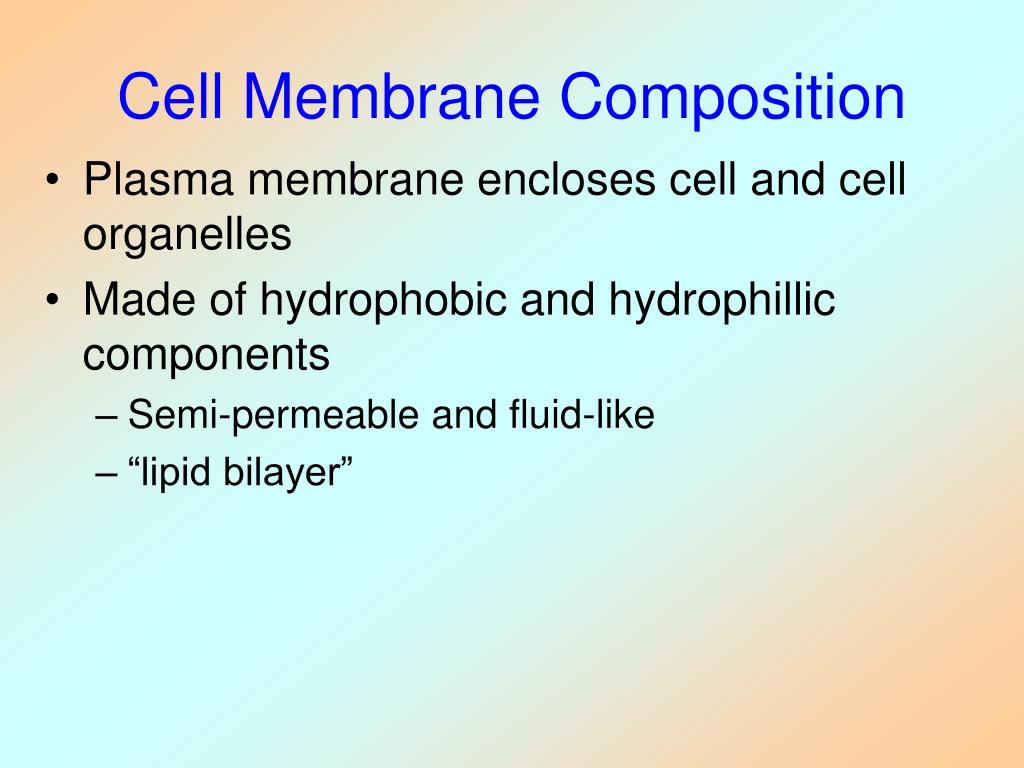 Cell Membrane Composition

• Plasma membrane encloses cell and cell organelles
• Made of hydrophobic and hydrophillic components
– Semi-permeable and fluid-like
– “lipid bilayer”